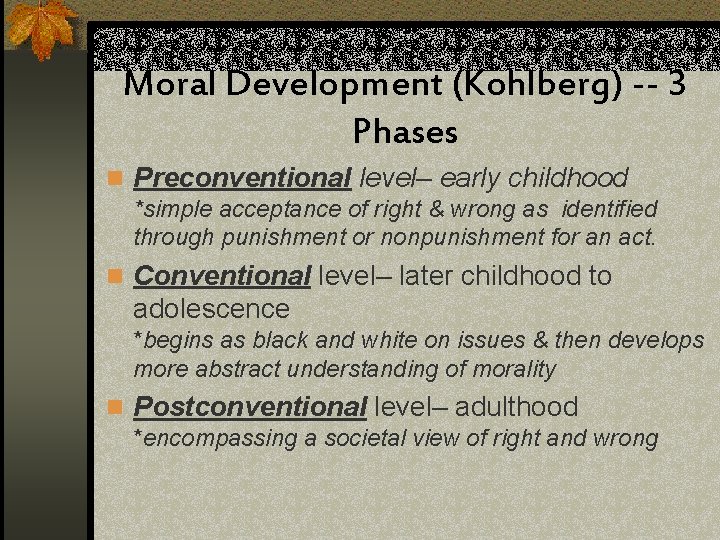 Moral Development (Kohlberg) -- 3 Phases

Preconventional level– early childhood
*simple acceptance of right & wrong as identified through punishment or nonpunishment for an act.

Conventional level– later childhood to adolescence
*begins as black and white on issues & then develops more abstract understanding of morality

Postconventional level– adulthood
*encompassing a societal view of right and wrong